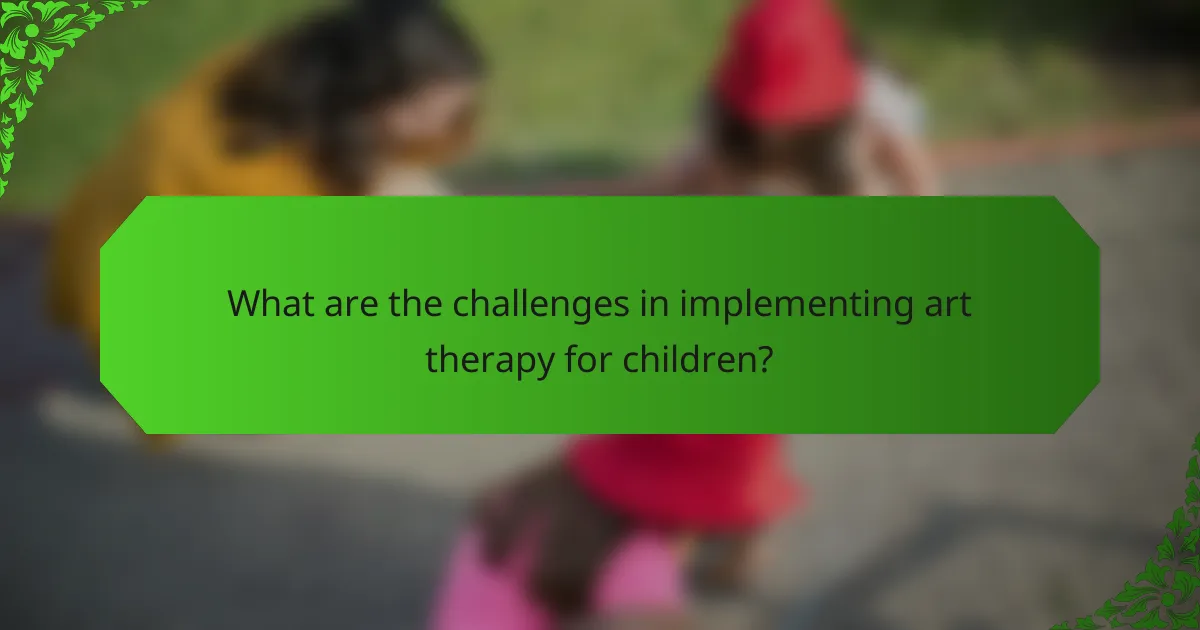 What are the challenges in implementing art therapy for children?